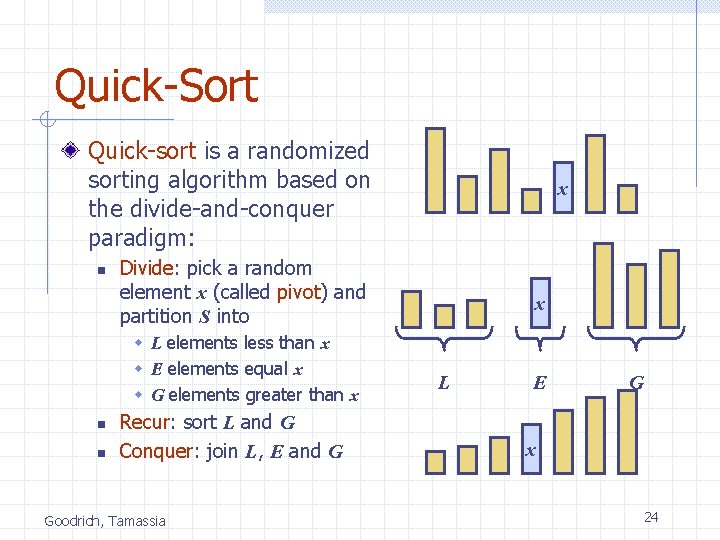 Quick-Sort

Quick-sort is a randomized sorting algorithm based on the divide-and-conquer paradigm:

Divide: pick a random element $x$ (called pivot) and partition $S$ into

$L$ elements less than $x$

$E$ elements equal $x$

$G$ elements greater than $x$

Recur: sort $L$ and $G$

Conquer: join $L$, $E$ and $G$

$x$

$x$

$L$ $E$ $G$

$x$

Goodrich, Tamassia

24